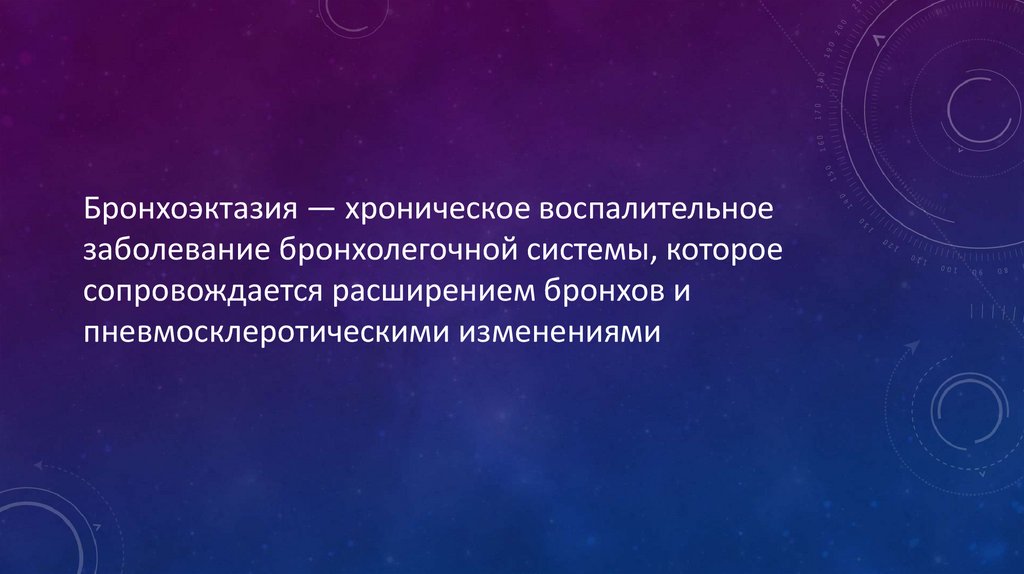 Бронхоэктазия — хроническое воспалительное заболевание бронхолегочной системы, которое сопровождается расширением бронхов и пневмосклеротическими изменениями